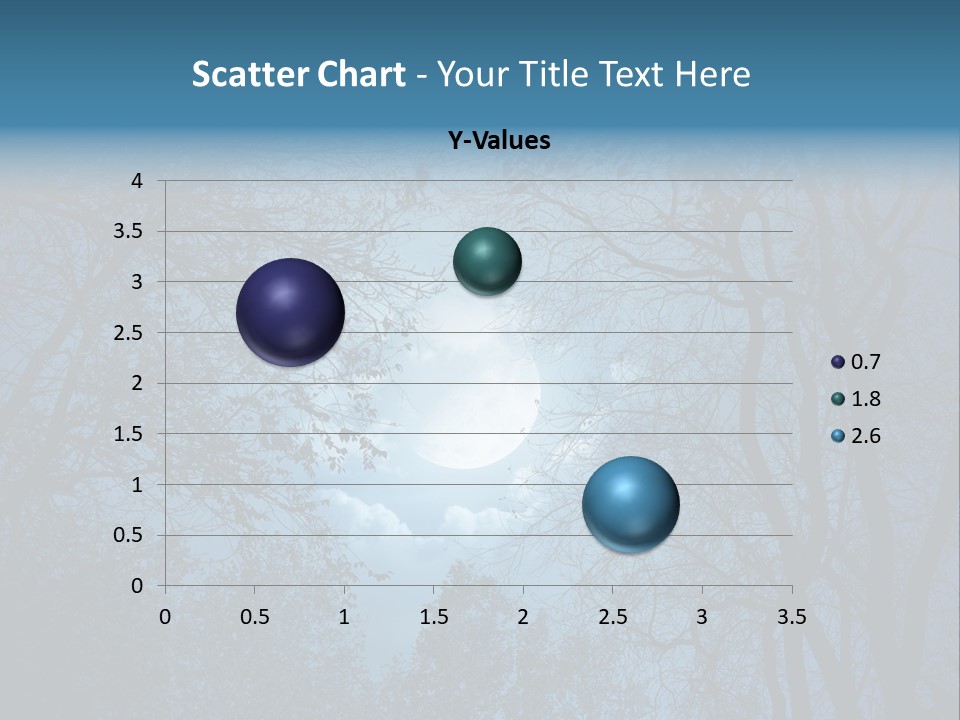 Scatter Chart - Your Title Text Here

Y-Values

4
3.5
3
2.5
2
1.5
1
0.5
0

0 0.5 1 1.5 2 2.5 3 3.5

0.7
1.8
2.6